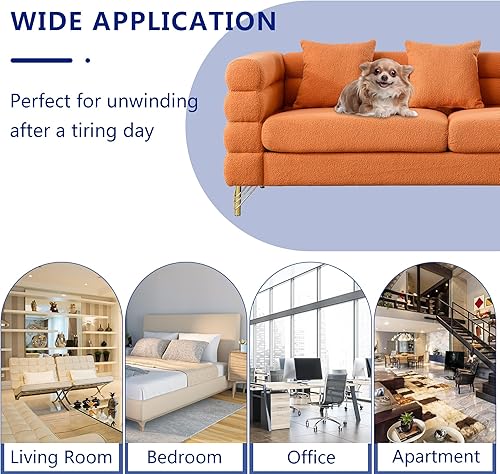 WIDE APPLICATION

Perfect for unwinding after a tiring day

Living Room

Bedroom

Office

Apartment